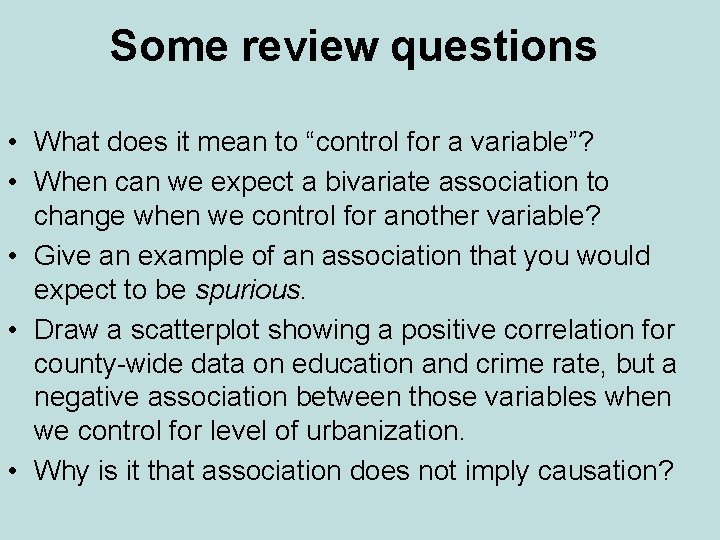 Some review questions

• What does it mean to “control for a variable”?
• When can we expect a bivariate association to change when we control for another variable?
• Give an example of an association that you would expect to be spurious.
• Draw a scatterplot showing a positive correlation for county-wide data on education and crime rate, but a negative association between those variables when we control for level of urbanization.
• Why is it that association does not imply causation?